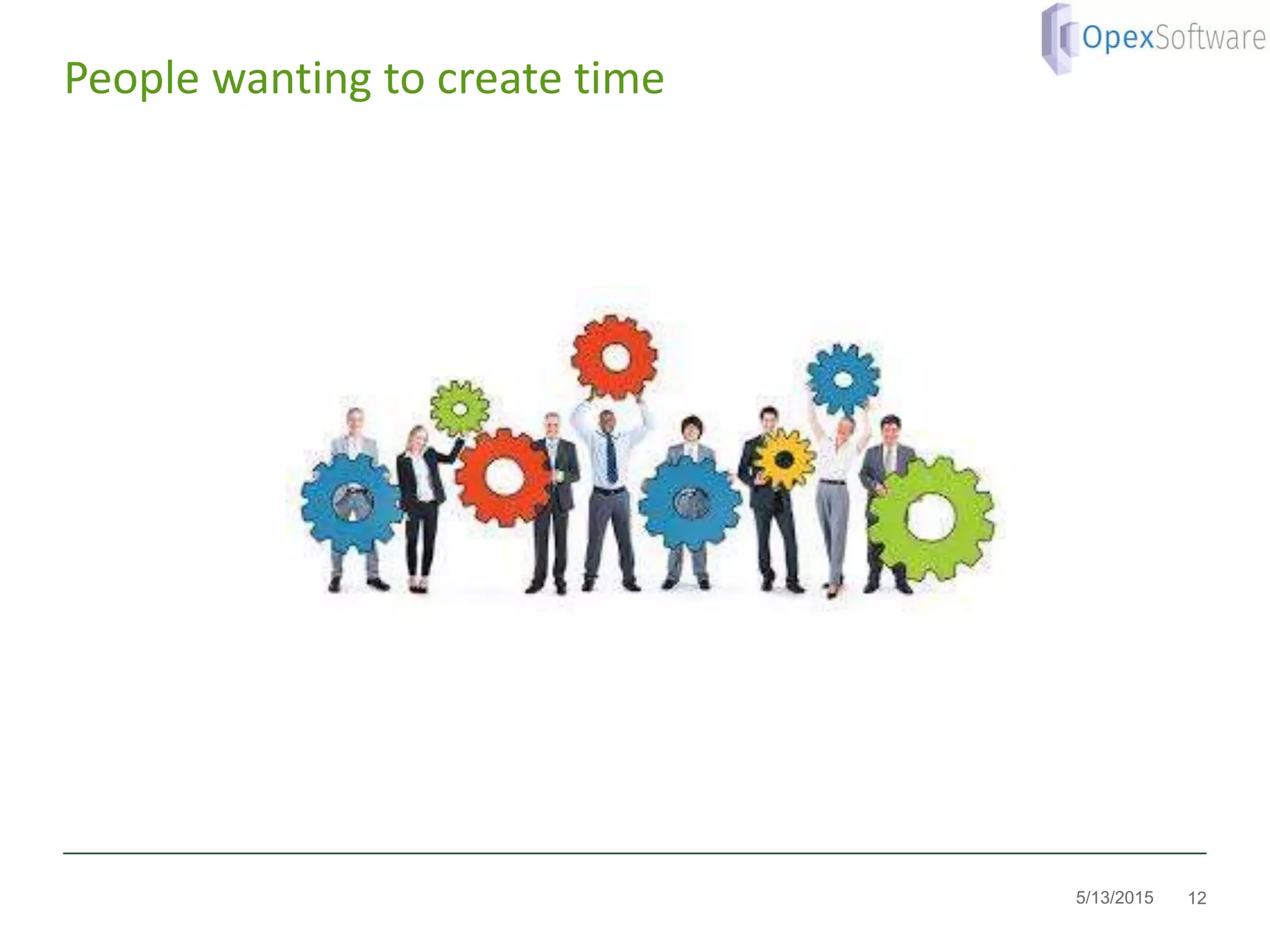 OpexSoftware

People wanting to create time

5/13/2015 12